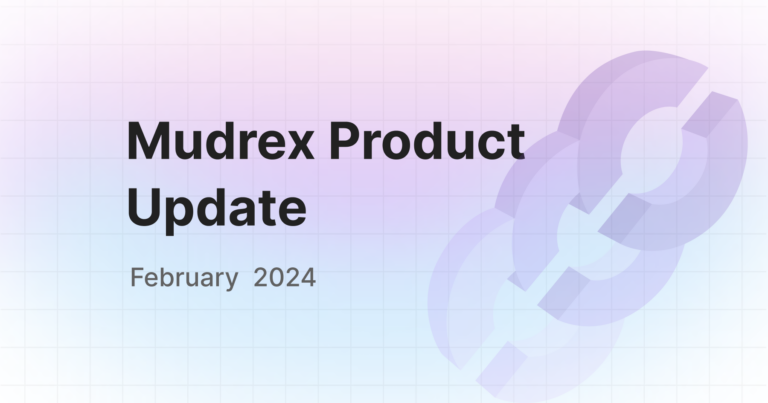 Mudrex Product Update

February 2024